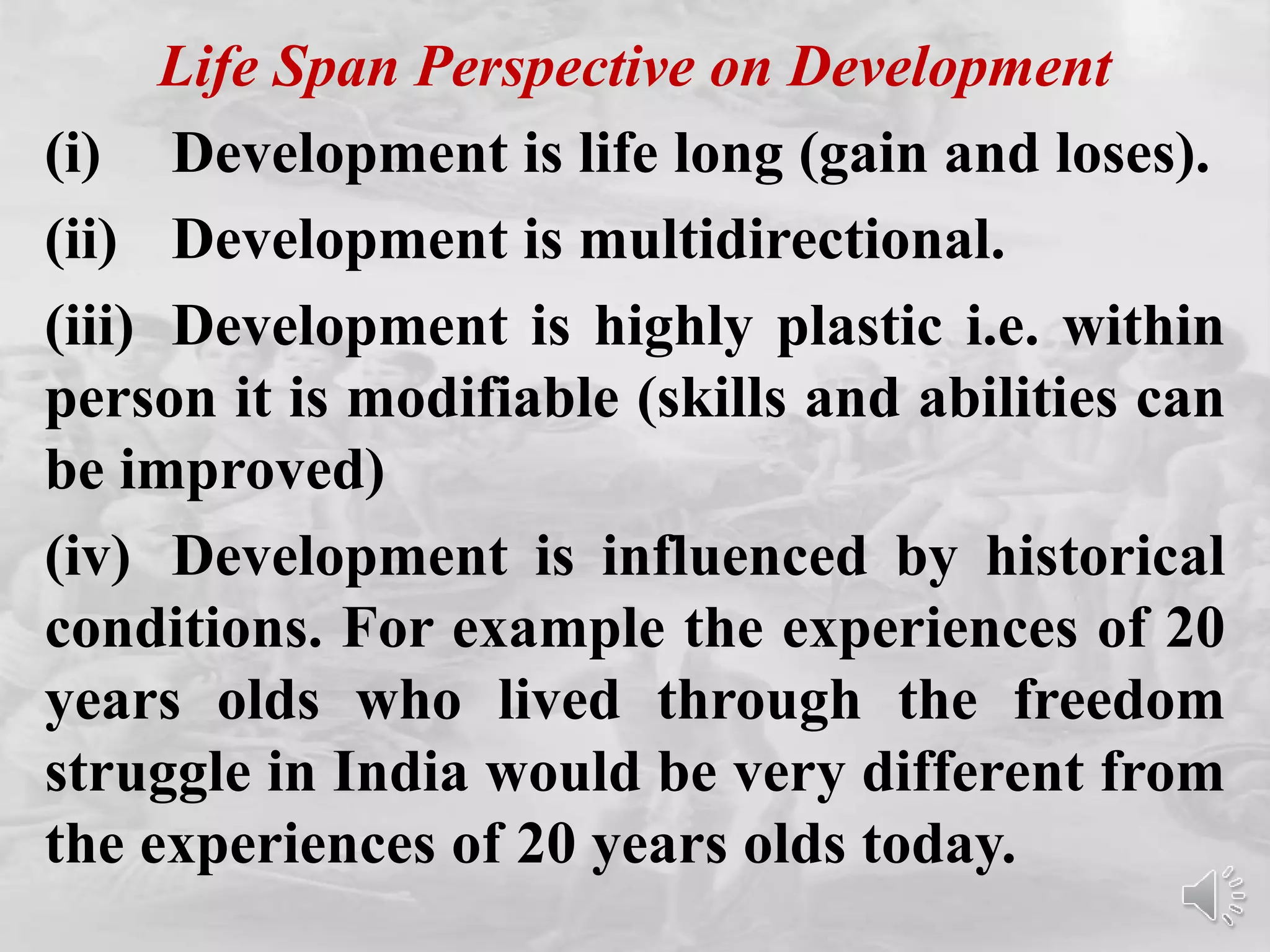 Life Span Perspective on Development

(i) Development is life long (gain and loses).

(ii) Development is multidirectional.

(iii) Development is highly plastic i.e. within person it is modifiable (skills and abilities can be improved)

(iv) Development is influenced by historical conditions. For example the experiences of 20 years olds who lived through the freedom struggle in India would be very different from the experiences of 20 years olds today.